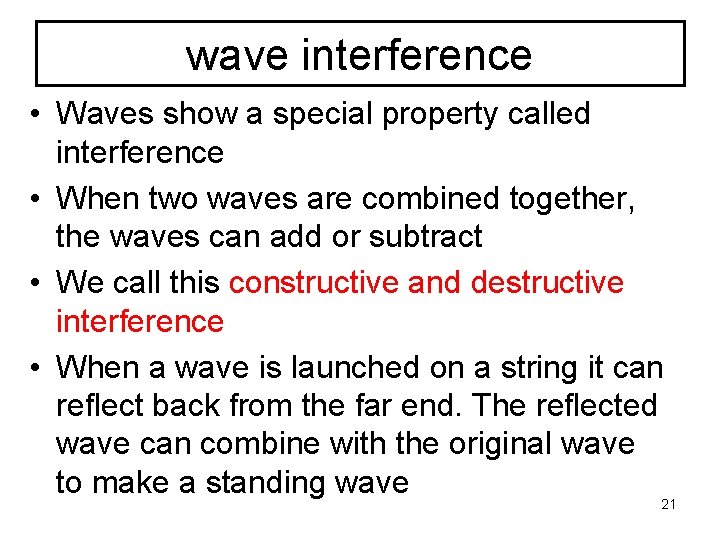 wave interference

• Waves show a special property called interference

• When two waves are combined together, the waves can add or subtract

• We call this constructive and destructive interference

• When a wave is launched on a string it can reflect back from the far end. The reflected wave can combine with the original wave to make a standing wave

21